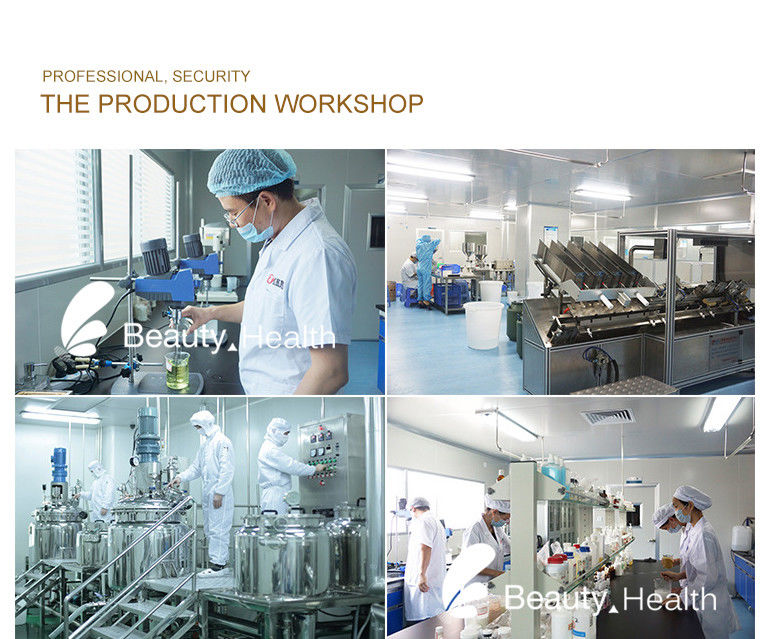 PROFESSIONAL, SECURITY
THE PRODUCTION WORKSHOP

Beauty Health

Beauty Health